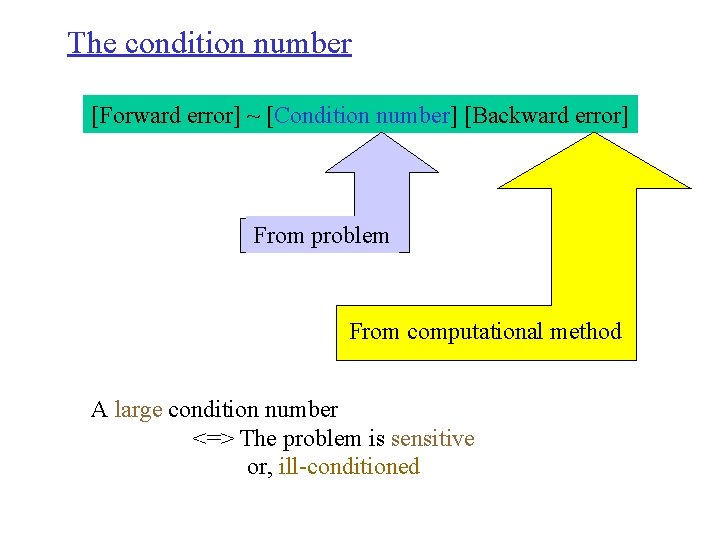 The condition number

[Forward error] ~ [Condition number] [Backward error]

From problem

From computational method

A large condition number
<=> The problem is sensitive
or, ill-conditioned